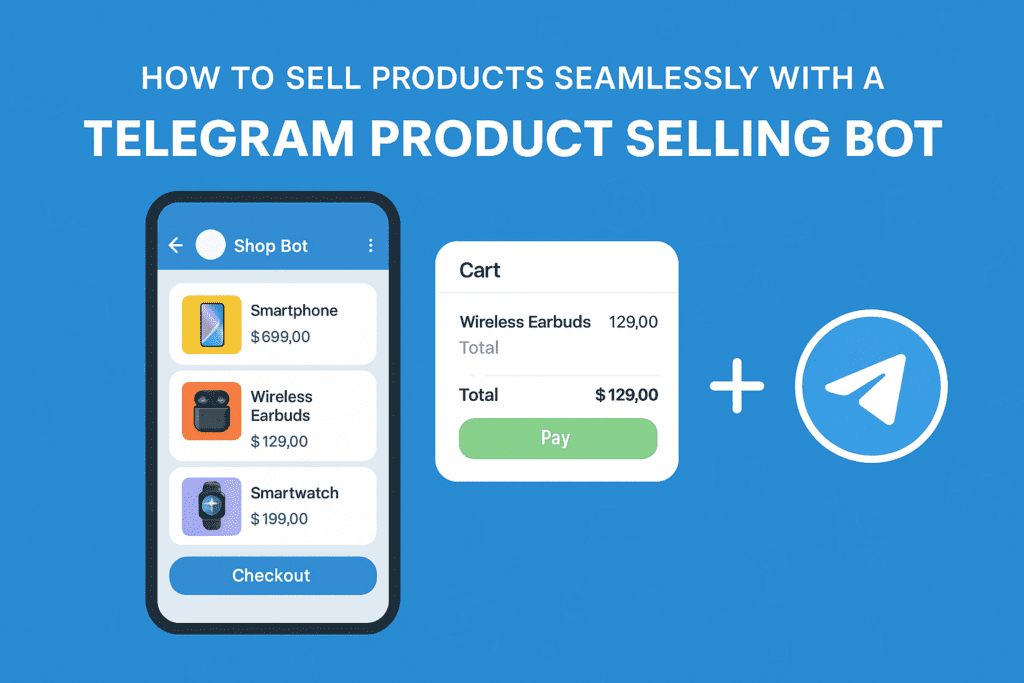 HOW TO SELL PRODUCTS SEAMLESSLY WITH A
TELEGRAM PRODUCT SELLING BOT

Shop Bot

Smartphone
$699,00

Wireless Earbuds
$129,00

Smartwatch
$199,00

Checkout

Cart

Wireless Earbuds 129,00
Total

Total $129,00

Pay

+